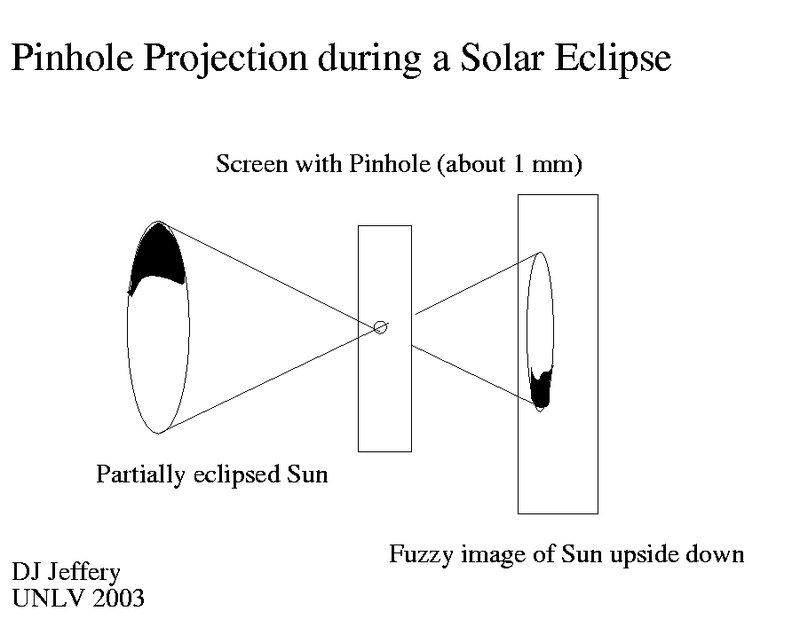 Pinhole Projection during a Solar Eclipse

Screen with Pinhole (about 1 mm)

Partially eclipsed Sun

Fuzzy image of Sun upside down

DJ Jeffery
UNLV 2003